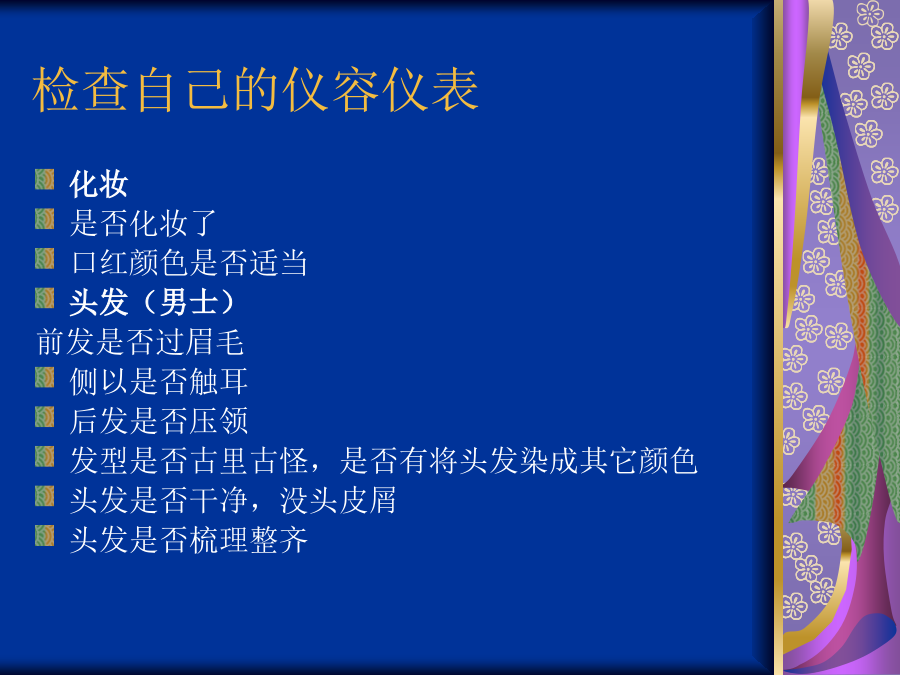 检查自己的仪容仪表

化妆
是否化妆了
口红颜色是否适当
头发（男士）
前发是否过眉毛
侧以是否触耳
后发是否压领
发型是否古里古怪，是否有将头发染成其它颜色
头发是否干净，没头皮屑
头发是否梳理整齐